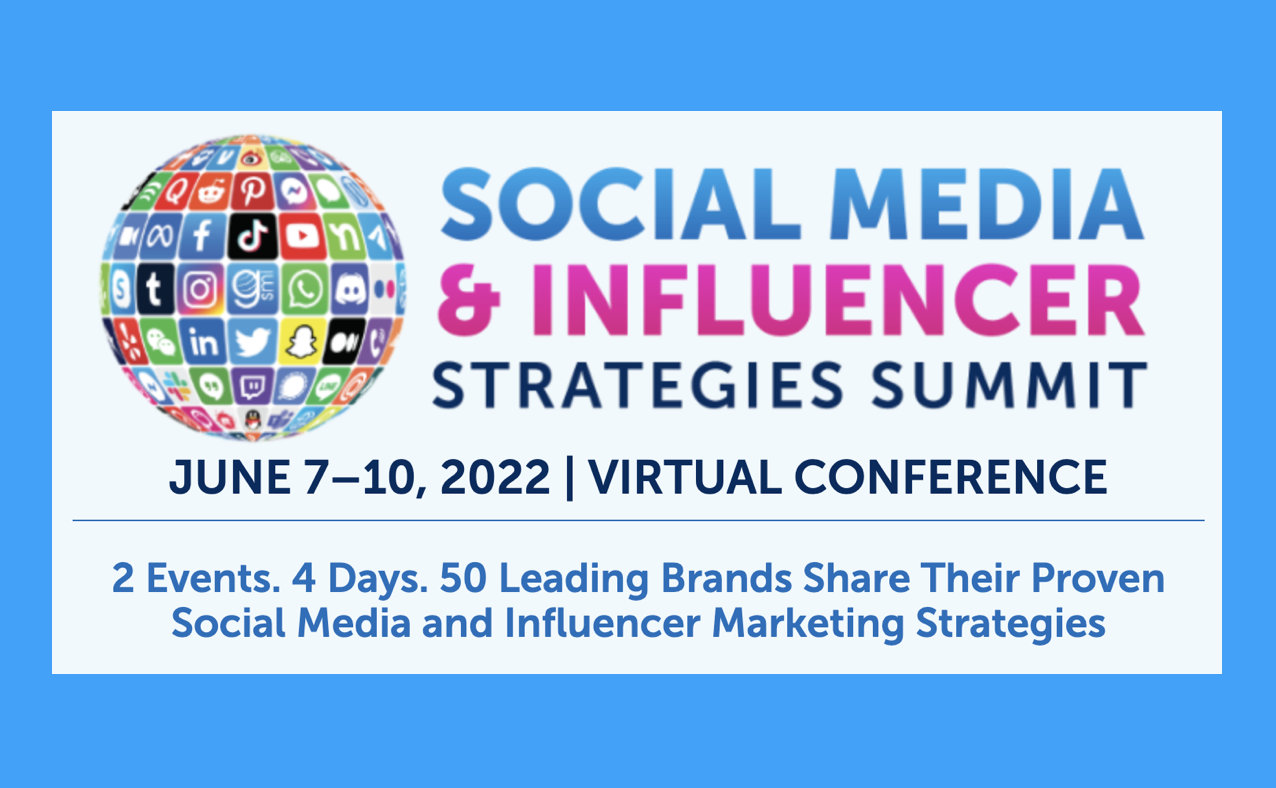 SOCIAL MEDIA & INFLUENCER STRATEGIES SUMMIT

JUNE 7–10, 2022 | VIRTUAL CONFERENCE

2 Events. 4 Days. 50 Leading Brands Share Their Proven Social Media and Influencer Marketing Strategies